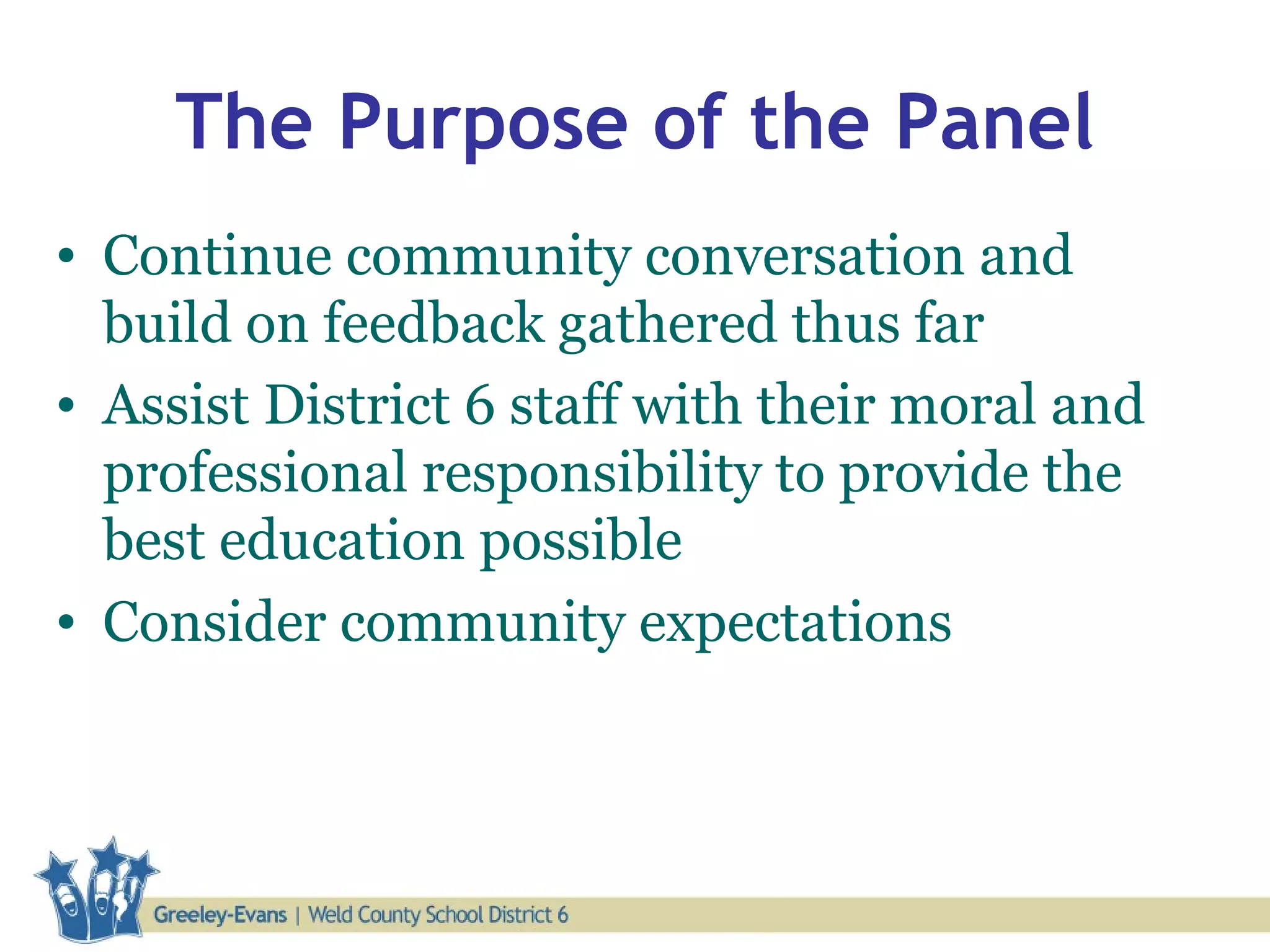 The Purpose of the Panel

• Continue community conversation and build on feedback gathered thus far
• Assist District 6 staff with their moral and professional responsibility to provide the best education possible
• Consider community expectations

Greeley-Evans | Weld County School District 6